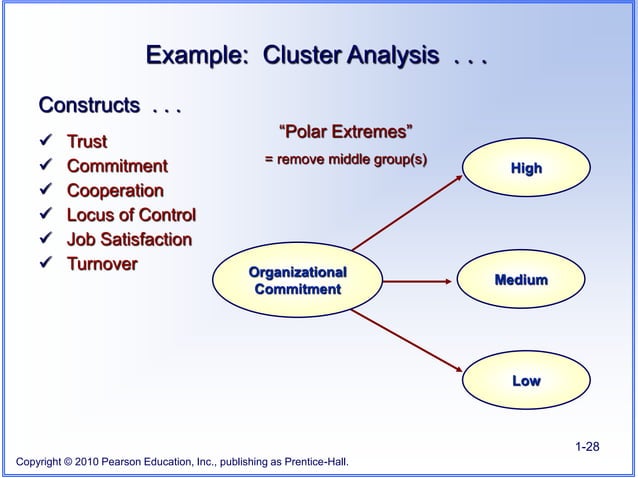 Example: Cluster Analysis . . .

Constructs . . .

✓ Trust
✓ Commitment
✓ Cooperation
✓ Locus of Control
✓ Job Satisfaction
✓ Turnover

"Polar Extremes"
= remove middle group(s)

Organizational Commitment

High

Medium

Low

1-28

Copyright © 2010 Pearson Education, Inc., publishing as Prentice-Hall.